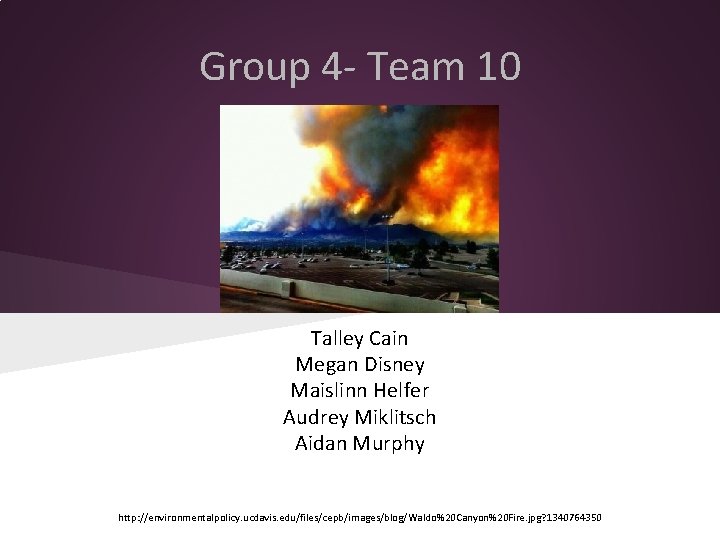 Group 4- Team 10

Talley Cain
Megan Disney
Maislinn Helfer
Audrey Miklitsch
Aidan Murphy

http://environmentalpolicy.ucdavis.edu/files/cepb/images/blog/Waldo%20Canyon%20Fire.jpg?1340764350